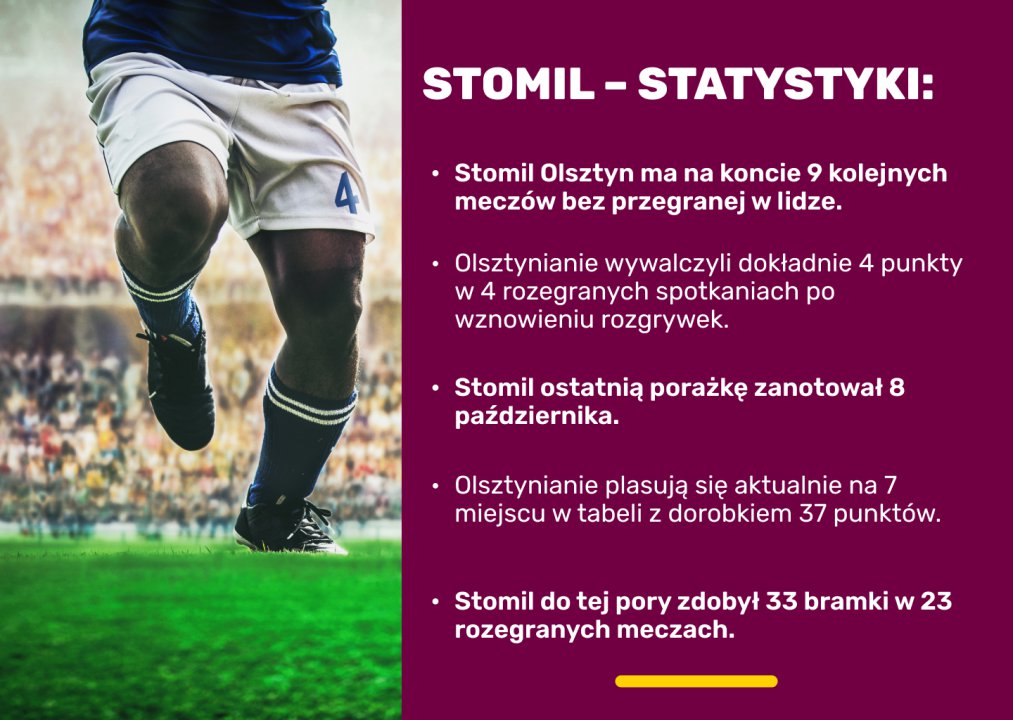 4

STOMIL – STATYSTYKI:

• Stomil Olsztyn ma na koncie 9 kolejnych meczów bez przegranej w lidze.

• Olsztynianie wywalczyli dokładnie 4 punkty w 4 rozegranych spotkaniach po wznowieniu rozgrywek.

• Stomil ostatnią porażkę zanotował 8 października.

• Olsztynianie plasują się aktualnie na 7 miejscu w tabeli z dorobkiem 37 punktów.

• Stomil do tej pory zdobył 33 bramki w 23 rozegranych meczach.